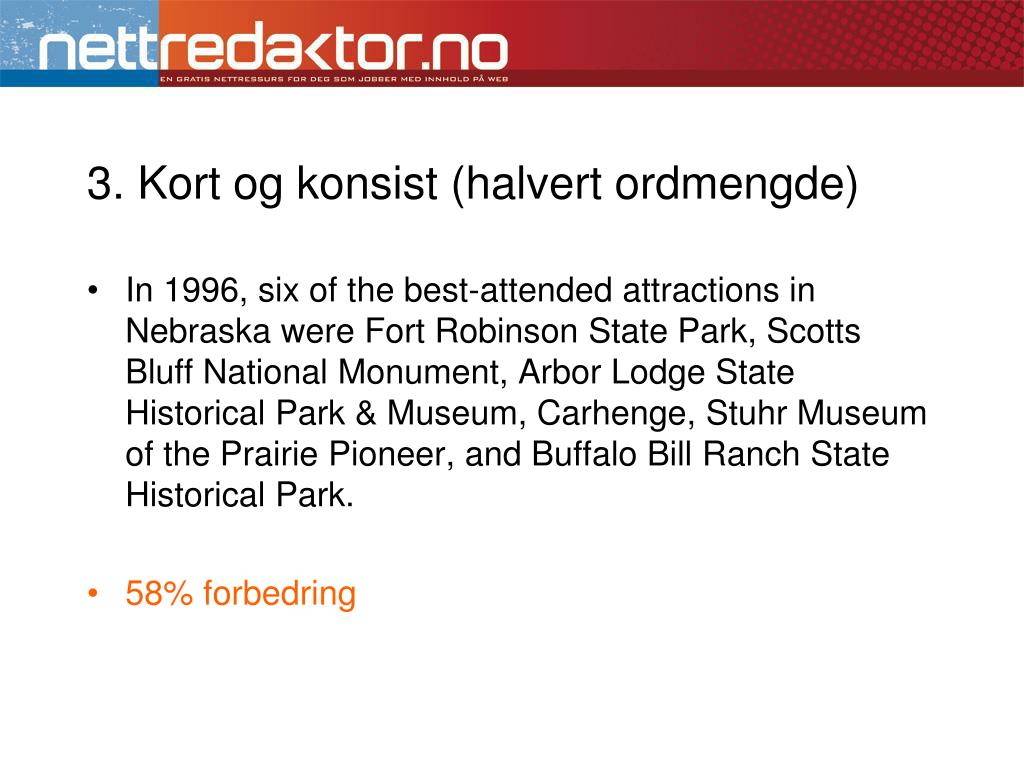 nettredaktor.no
EN GRATIS NETTRESSURS FOR DEG SOM JOBBER MED INNHOLD PÅ WEB

3. Kort og konsist (halvert ordmengde)

• In 1996, six of the best-attended attractions in Nebraska were Fort Robinson State Park, Scotts Bluff National Monument, Arbor Lodge State Historical Park & Museum, Carhenge, Stuhr Museum of the Prairie Pioneer, and Buffalo Bill Ranch State Historical Park.

• 58% forbedring